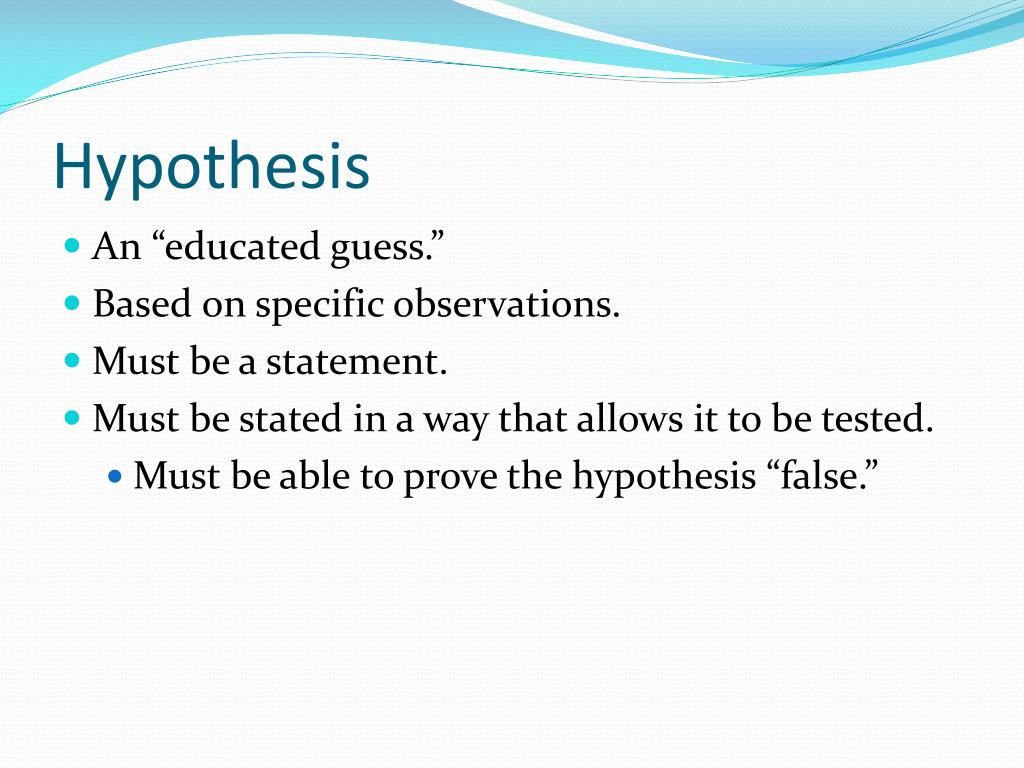 Hypothesis

- An “educated guess.”
- Based on specific observations.
- Must be a statement.
- Must be stated in a way that allows it to be tested.
  - Must be able to prove the hypothesis “false.”